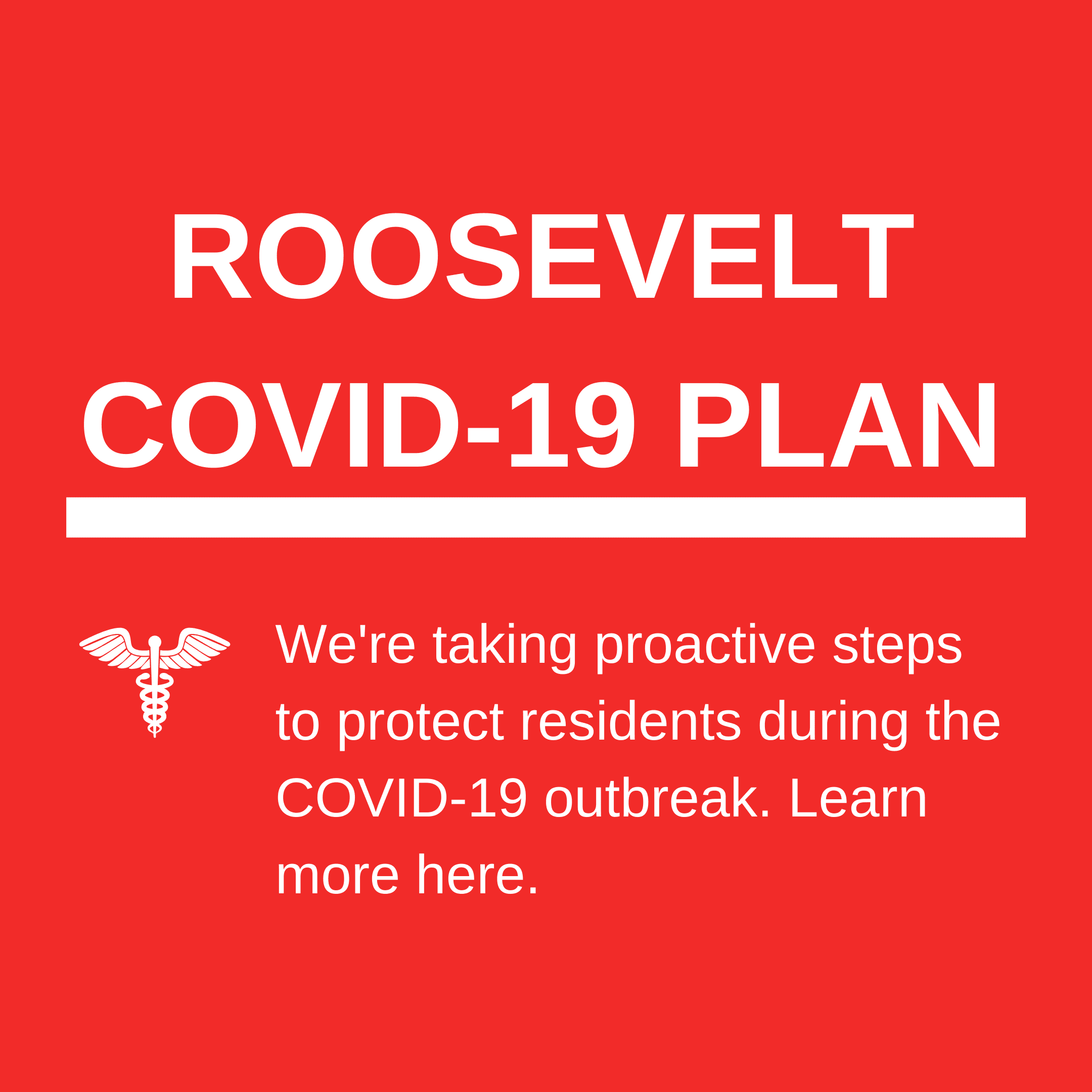 ROOSEVELT COVID-19 PLAN

We're taking proactive steps to protect residents during the COVID-19 outbreak. Learn more here.